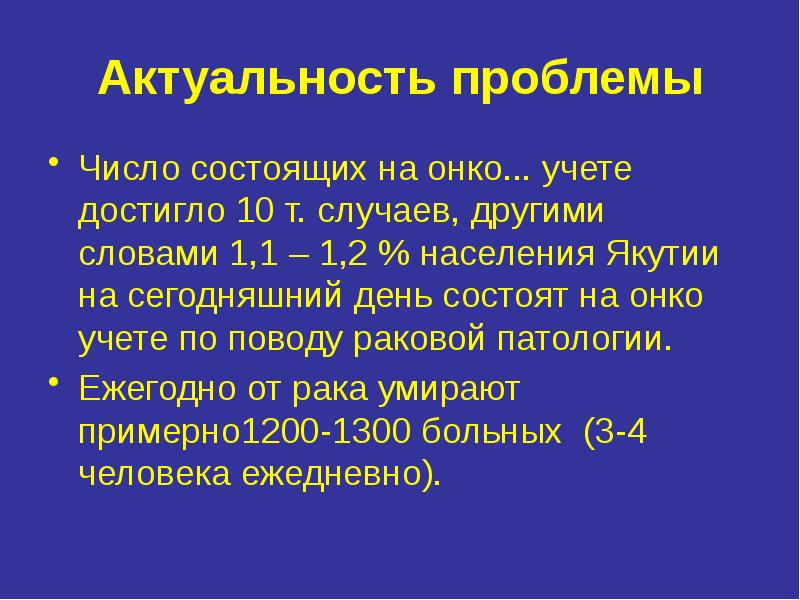 Актуальность проблемы

• Число состоящих на онко... учете достигло 10 т. случаев, другими словами 1,1 – 1,2 % населения Якутии на сегодняшний день состоят на онко учете по поводу раковой патологии.

• Ежегодно от рака умирают примерно1200-1300 больных (3-4 человека ежедневно).